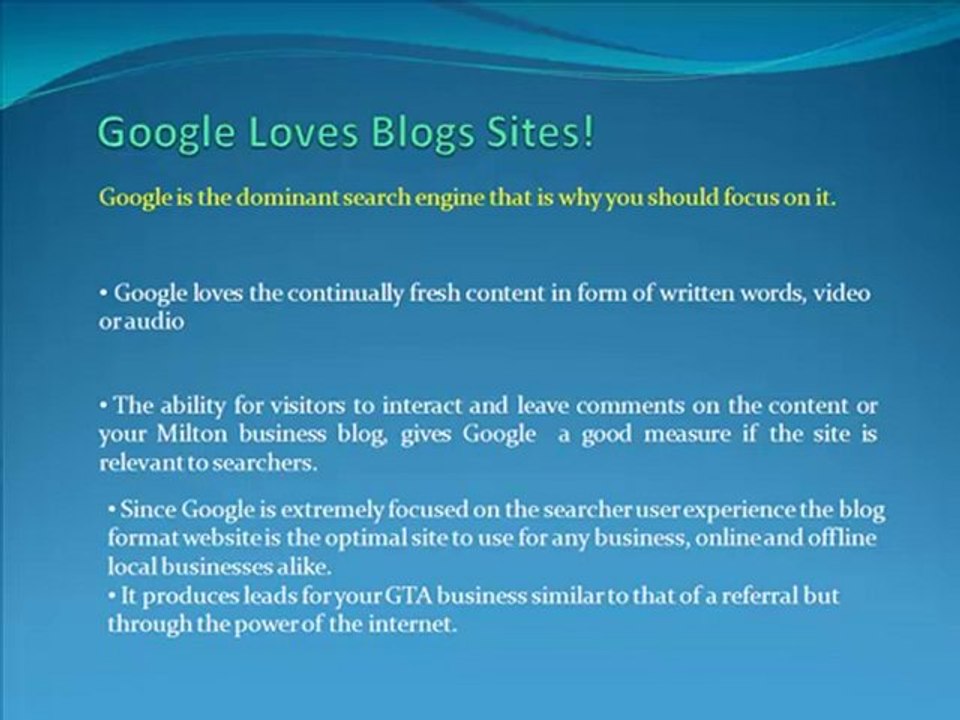 Google Loves Blogs Sites!

Google is the dominant search engine that is why you should focus on it.

• Google loves the continually fresh content in form of written words, video or audio

• The ability for visitors to interact and leave comments on the content or your Milton business blog, gives Google a good measure if the site is relevant to searchers.

• Since Google is extremely focused on the searcher user experience the blog format website is the optimal site to use for any business, online and offline local businesses alike.
• It produces leads for your GTA business similar to that of a referral but through the power of the internet.